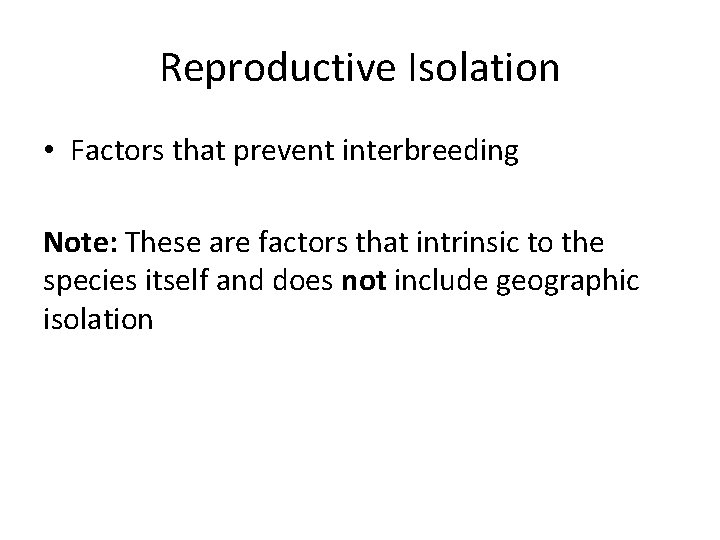 Reproductive Isolation

• Factors that prevent interbreeding

Note: These are factors that intrinsic to the species itself and does not include geographic isolation